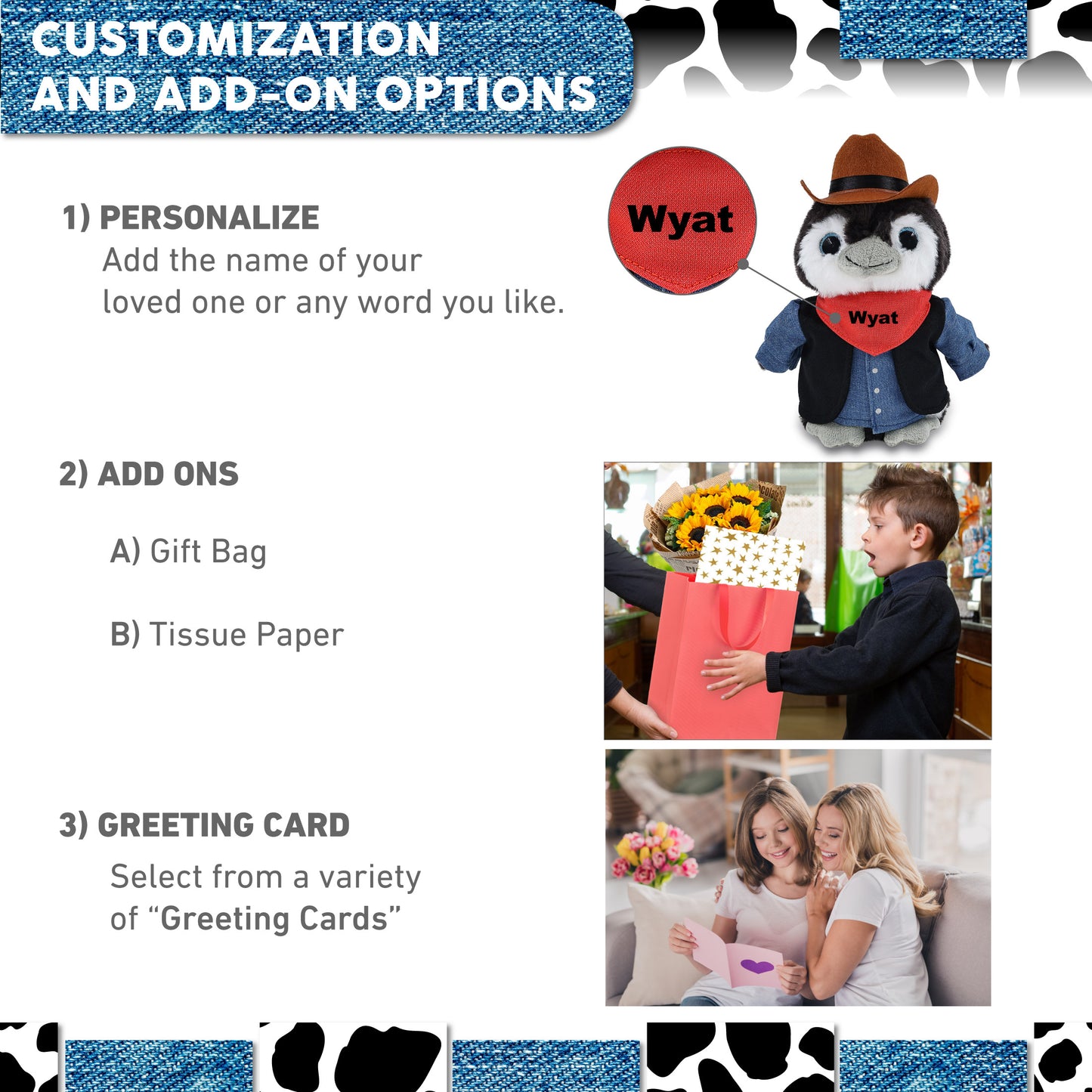 CUSTOMIZATION AND ADD-ON OPTIONS

1) PERSONALIZE
Add the name of your loved one or any word you like.

Wyat

Wyat

2) ADD ONS

A) Gift Bag

B) Tissue Paper

3) GREETING CARD
Select from a variety of “Greeting Cards”